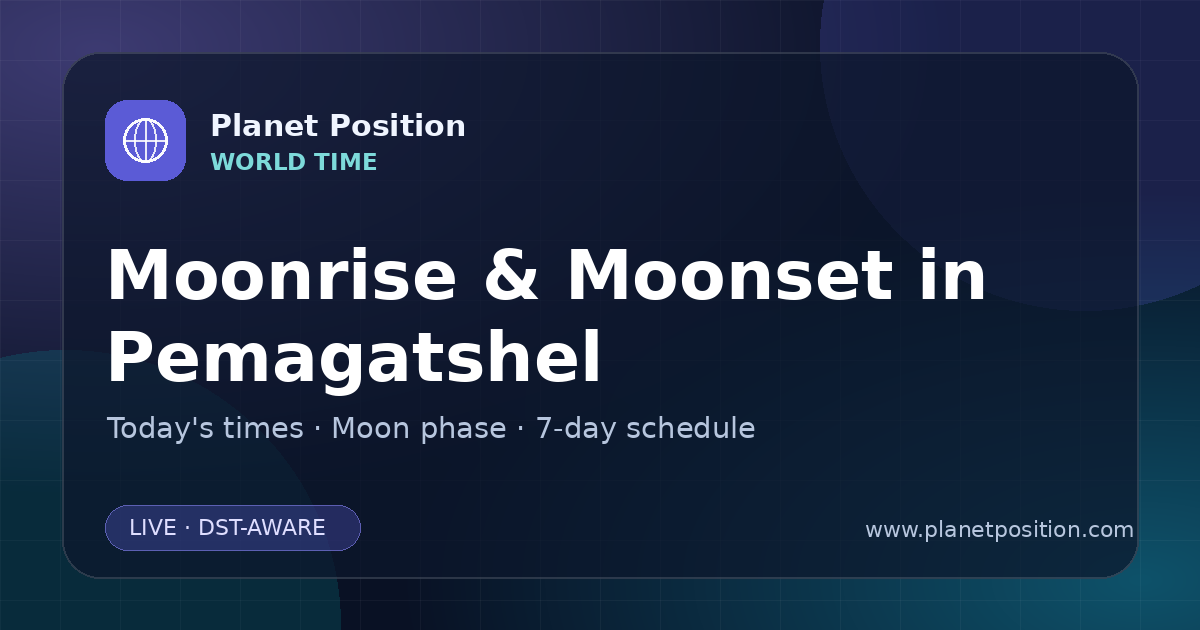 Planet Position
WORLD TIME

Moonrise & Moonset in Pemagatshel

Today's times · Moon phase · 7-day schedule

LIVE · DST-AWARE

www.planetposition.com